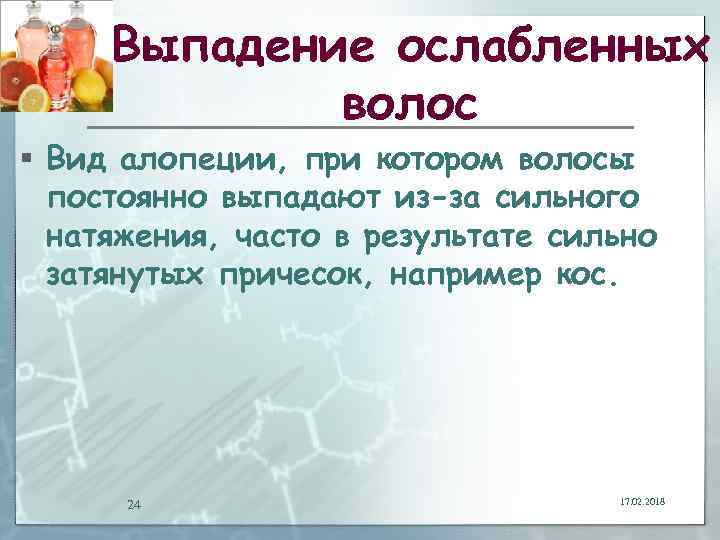 Выпадение ослабленных волос

▪ Вид алопеции, при котором волосы постоянно выпадают из-за сильного натяжения, часто в результате сильно затянутых причесок, например кос.

24

17.02.2018